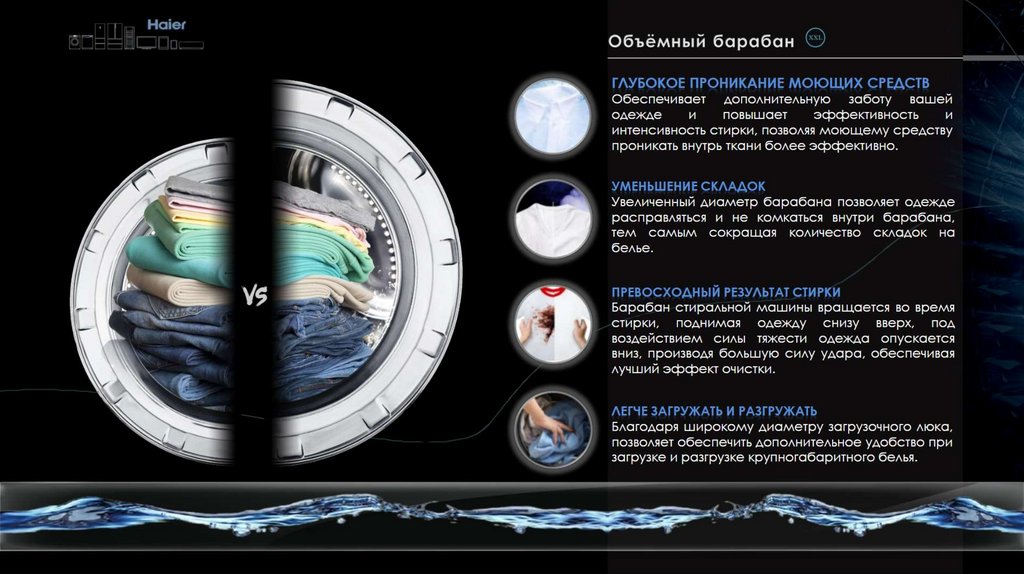 Haier

VS

Объёмный барабан XXL

ГЛУБОКОЕ ПРОНИКАНИЕ МОЮЩИХ СРЕДСТВ
Обеспечивает дополнительную заботу вашей одежде и повышает эффективность и интенсивность стирки, позволяя моющему средству проникать внутрь ткани более эффективно.

УМЕНЬШЕНИЕ СКЛАДОК
Увеличенный диаметр барабана позволяет одежде расправляться и не комкаться внутри барабана, тем самым сокращая количество складок на белье.

ПРЕВОСХОДНЫЙ РЕЗУЛЬТАТ СТИРКИ
Барабан стиральной машины вращается во время стирки, поднимая одежду снизу вверх, под воздействием силы тяжести одежда опускается вниз, производя большую силу удара, обеспечивая лучший эффект очистки.

ЛЕГЧЕ ЗАГРУЖАТЬ И РАЗГРУЖАТЬ
Благодаря широкому диаметру загрузочного люка, позволяет обеспечить дополнительное удобство при загрузке и разгрузке крупногабаритного белья.